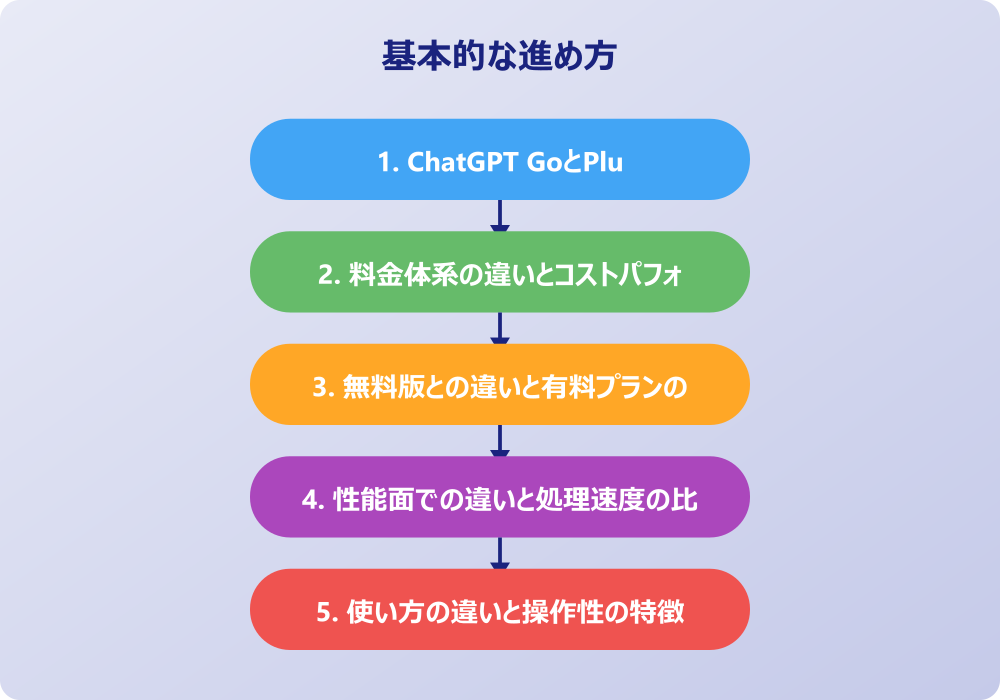 基本的な進め方

1. ChatGPT GoとPlu

2. 料金体系の違いとコストパフォ

3. 無料版との違いと有料プランの

4. 性能面での違いと処理速度の比

5. 使い方の違いと操作性の特徴